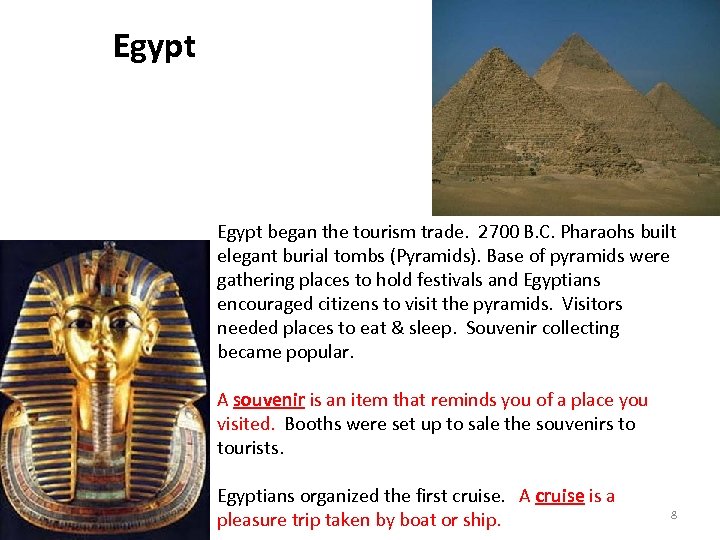 Egypt

Egypt began the tourism trade. 2700 B.C. Pharaohs built elegant burial tombs (Pyramids). Base of pyramids were gathering places to hold festivals and Egyptians encouraged citizens to visit the pyramids. Visitors needed places to eat & sleep. Souvenir collecting became popular.

A souvenir is an item that reminds you of a place you visited. Booths were set up to sale the souvenirs to tourists.

Egyptians organized the first cruise. A cruise is a pleasure trip taken by boat or ship.

8